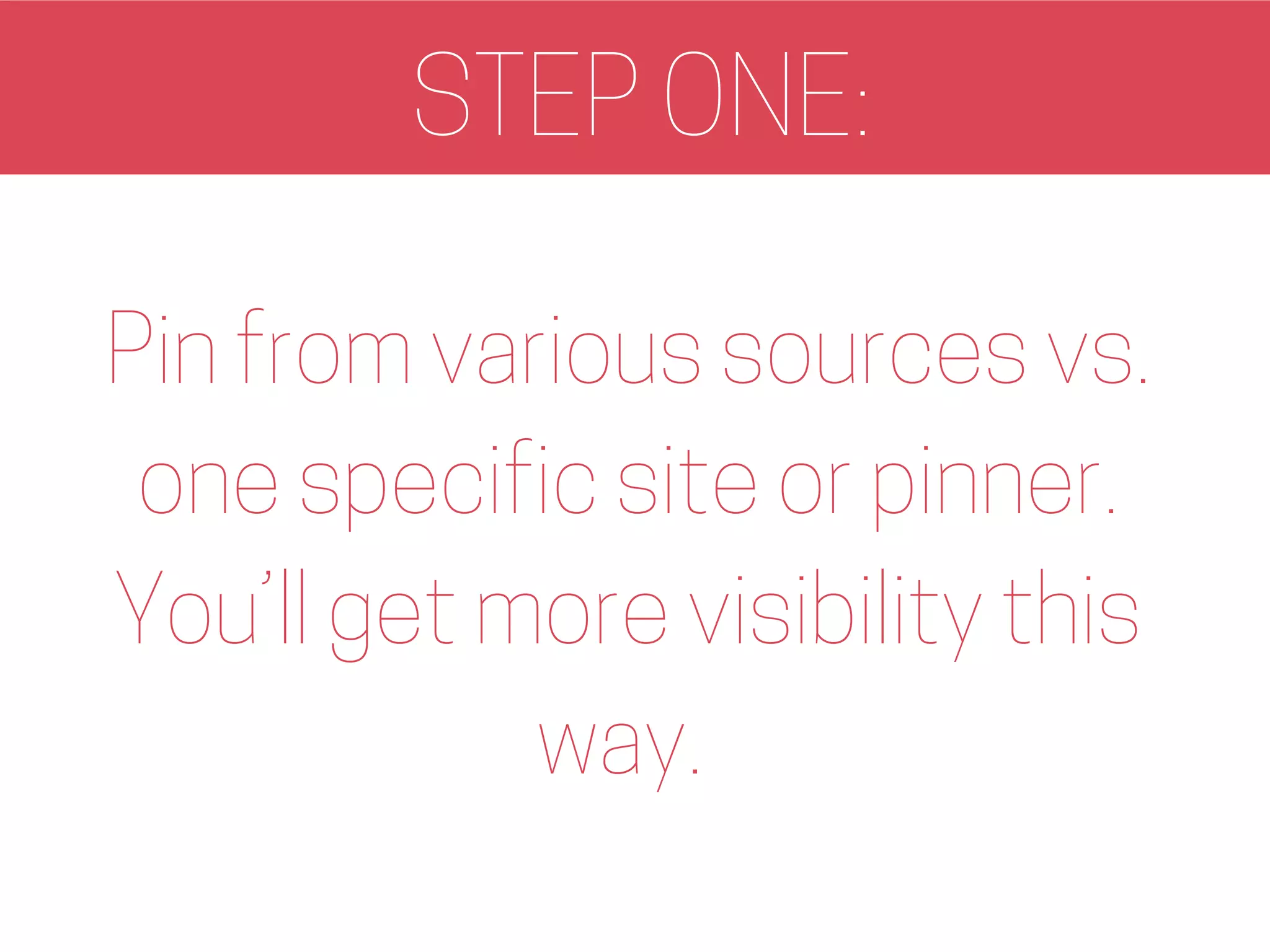 STEP ONE:

Pin from various sources vs. one specific site or pinner. You'll get more visibility this way.